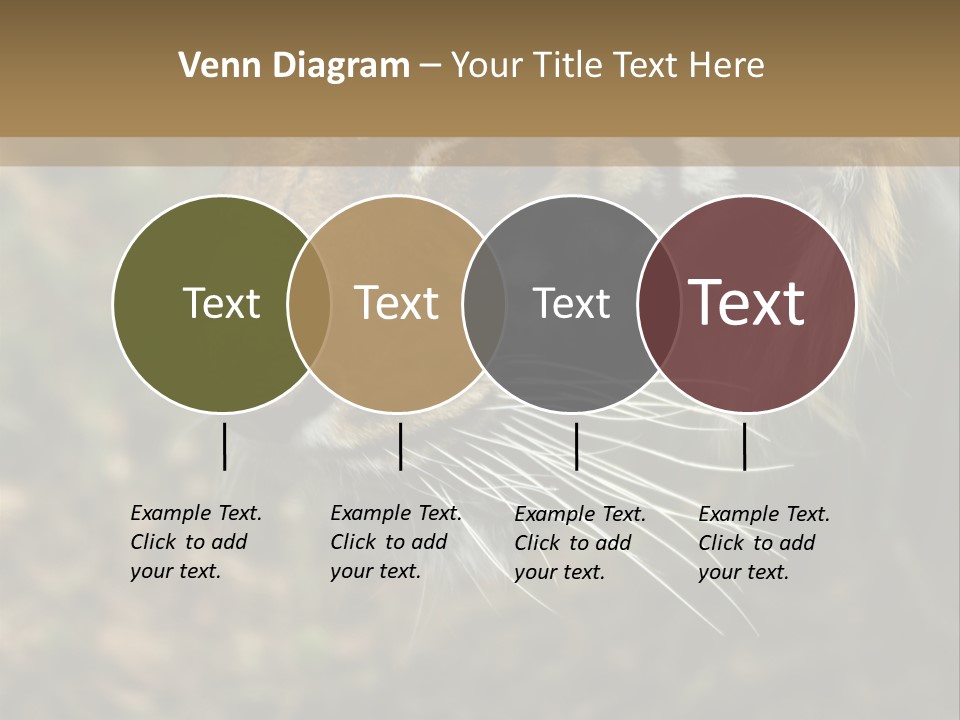 Venn Diagram – Your Title Text Here

Text

Text

Text

Text

Example Text. Click to add your text.

Example Text. Click to add your text.

Example Text. Click to add your text.

Example Text. Click to add your text.